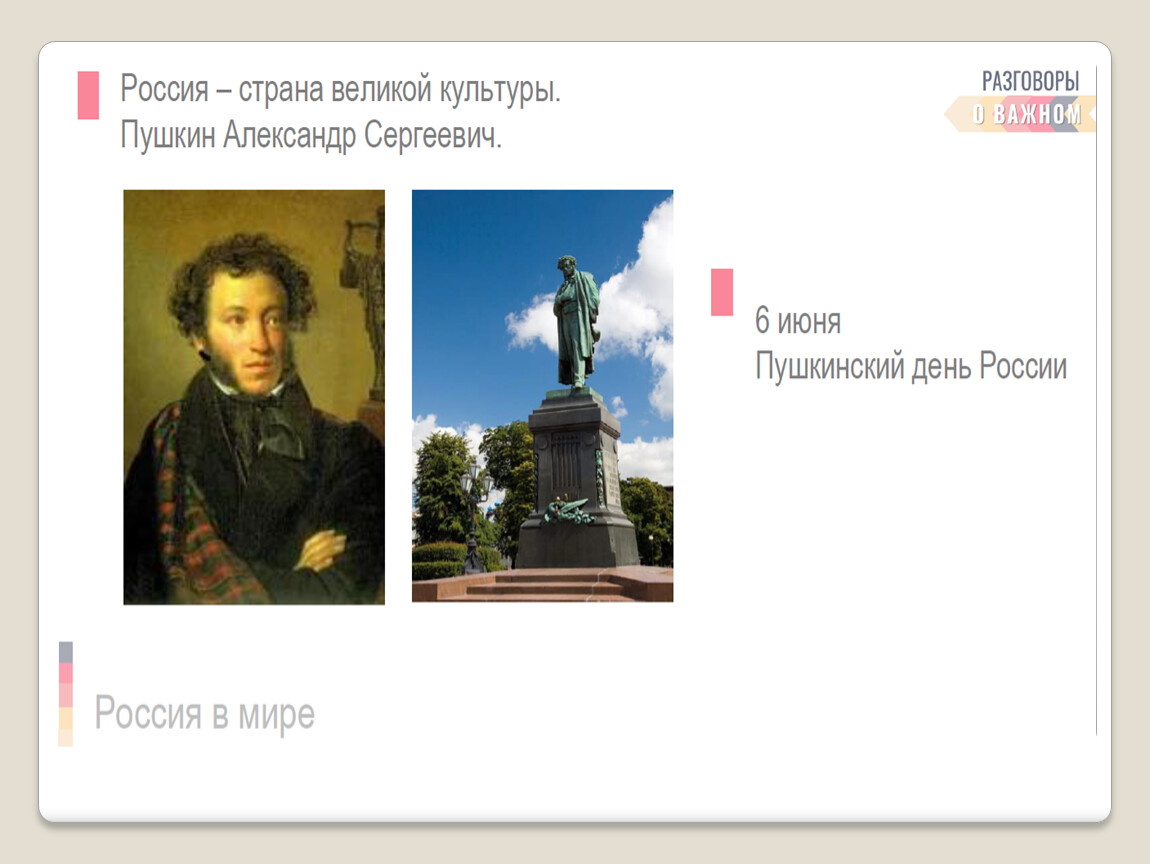 Россия – страна великой культуры.
Пушкин Александр Сергеевич.

РАЗГОВОРЫ
О ВАЖНОМ

6 июня
Пушкинский день России

Россия в мире